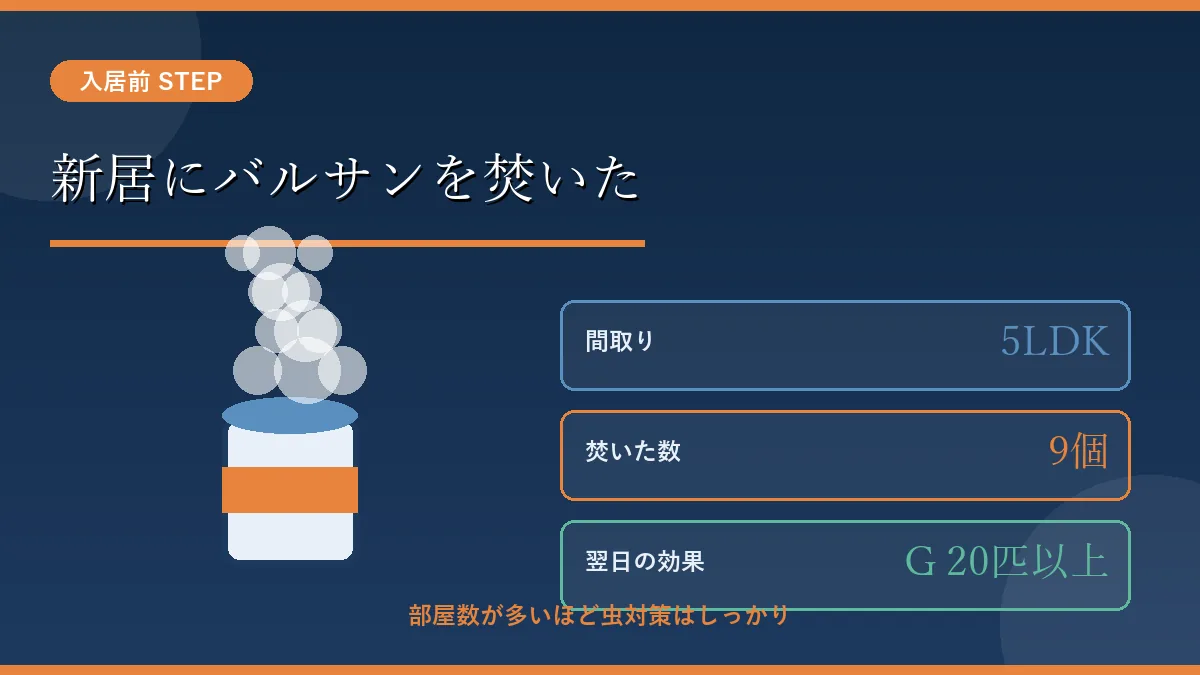 入居前 STEP

新居にバルサンを焚いた

間取り
5LDK

焚いた数
9個

翌日の効果
G 20匹以上

部屋数が多いほど虫対策はしっかり